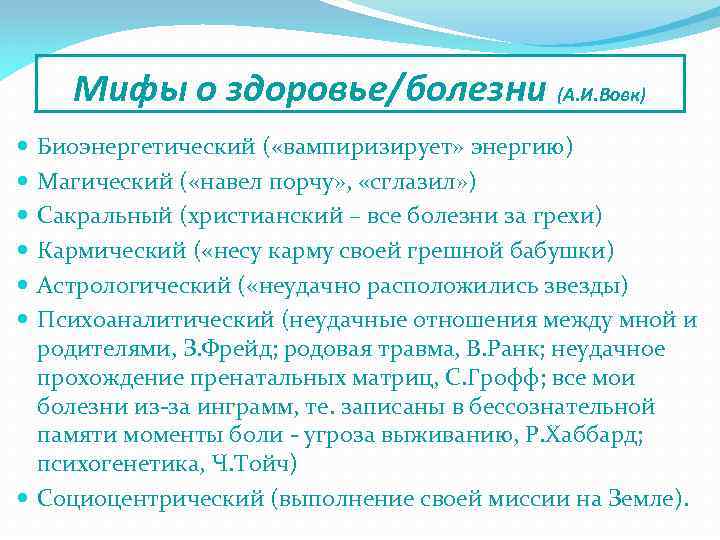 Мифы о здоровье/болезни (А.И.Вовк)

Биоэнергетический («вампиризирует» энергию)

Магический («навел порчу», «сглазил»)

Сакральный (христианский – все болезни за грехи)

Кармический («несу карму своей грешной бабушки)

Астрологический («неудачно расположились звезды)

Психоаналитический (неудачные отношения между мной и родителями, З.Фрейд; родовая травма, В.Ранк; неудачное прохождение пренатальных матриц, С.Грофф; все мои болезни из-за инграмм, те. записаны в бессознательной памяти моменты боли - угроза выживанию, Р.Хаббард; психогенетика, Ч.Тойч)

Социоцентрический (выполнение своей миссии на Земле).